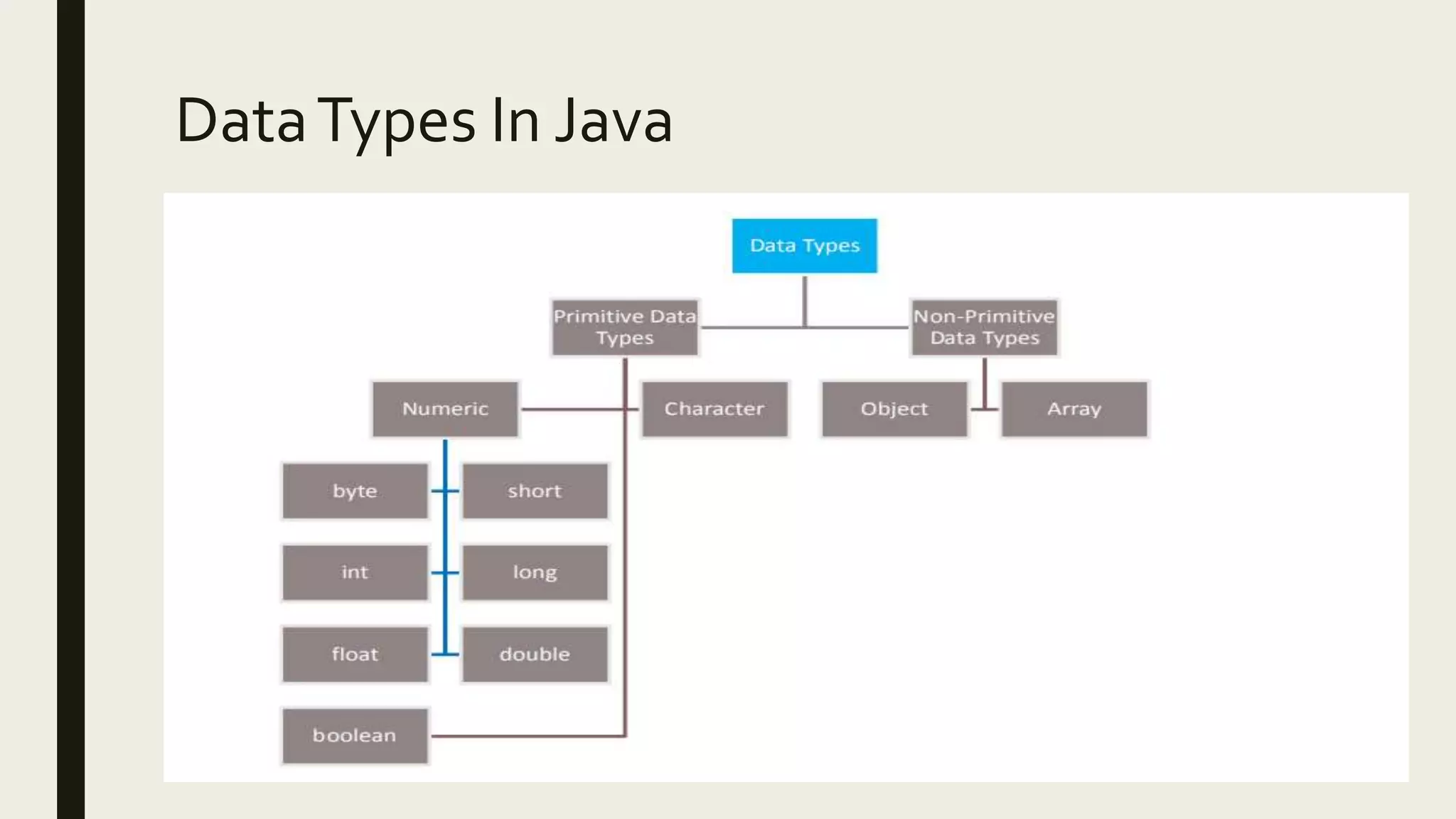 Data Types In Java

Data Types

Primitive Data Types

Non-Primitive Data Types

Numeric

Character

Object

Array

byte

short

int

long

float

double

boolean